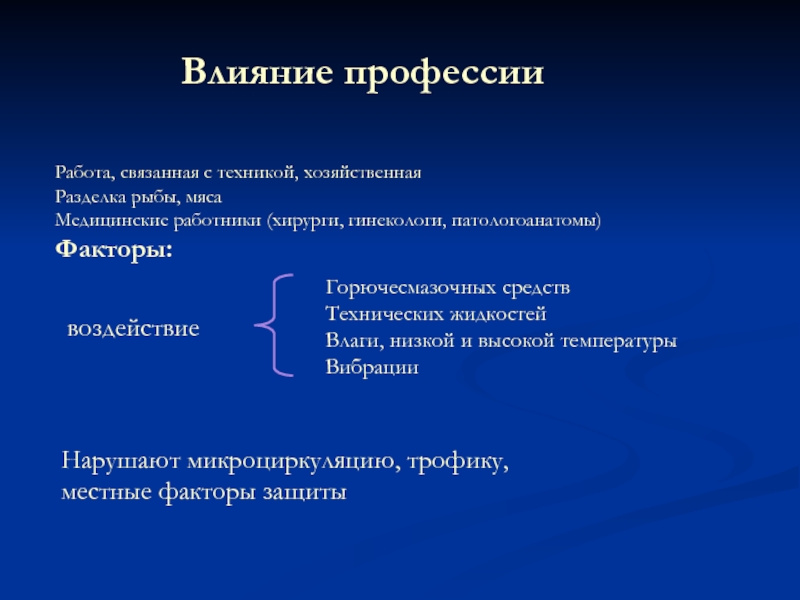 Влияние профессии

Работа, связанная с техникой, хозяйственная
Разделка рыбы, мяса
Медицинские работники (хирурги, гинекологи, патологоанатомы)

Факторы:

воздействие

Горючесмазочных средств
Технических жидкостей
Влаги, низкой и высокой температуры
Вибрации

Нарушают микроциркуляцию, трофику, местные факторы защиты